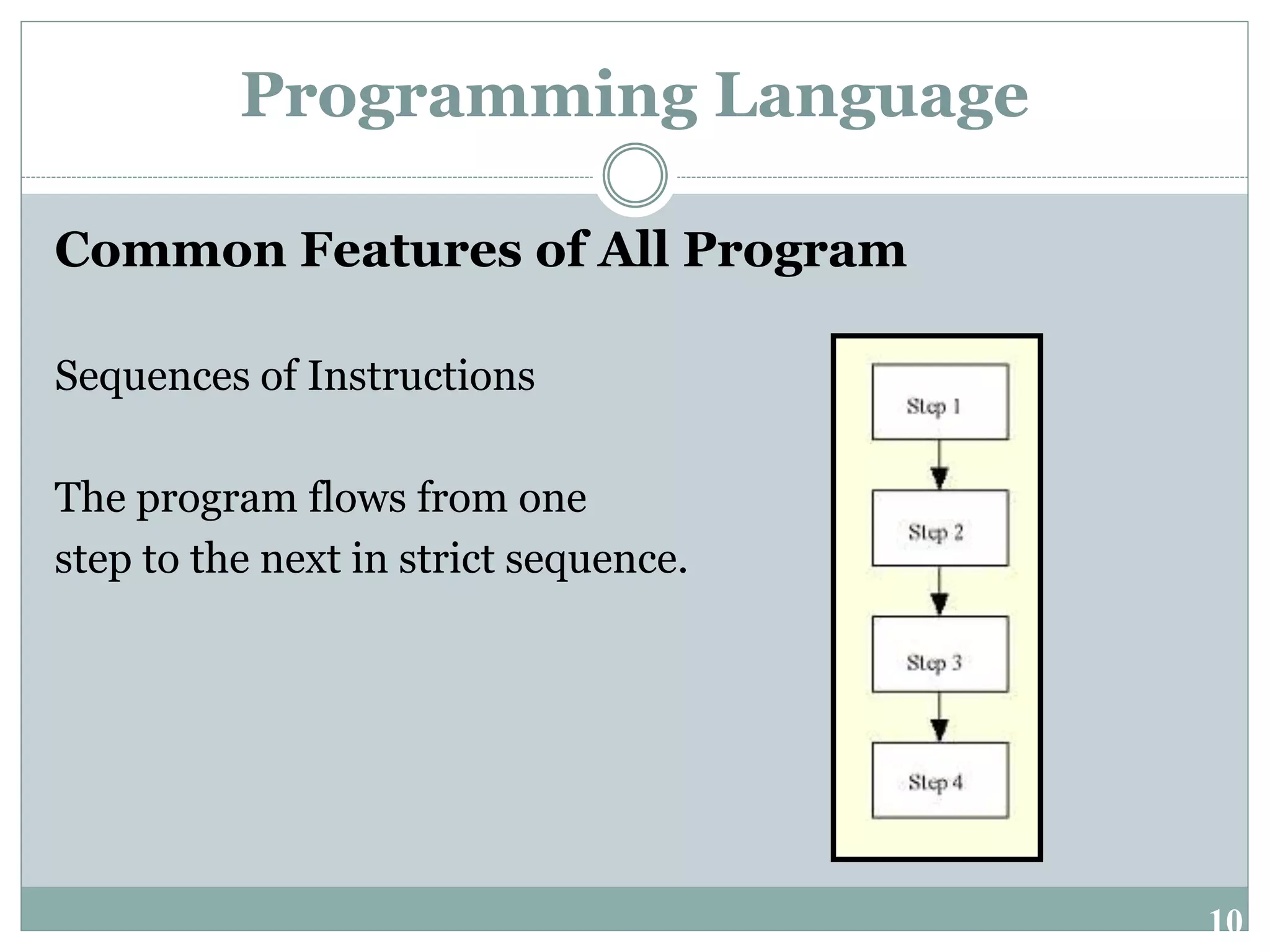 Programming Language

Common Features of All Program

Sequences of Instructions

The program flows from one step to the next in strict sequence.

Step 1

Step 2

Step 3

Step 4

10